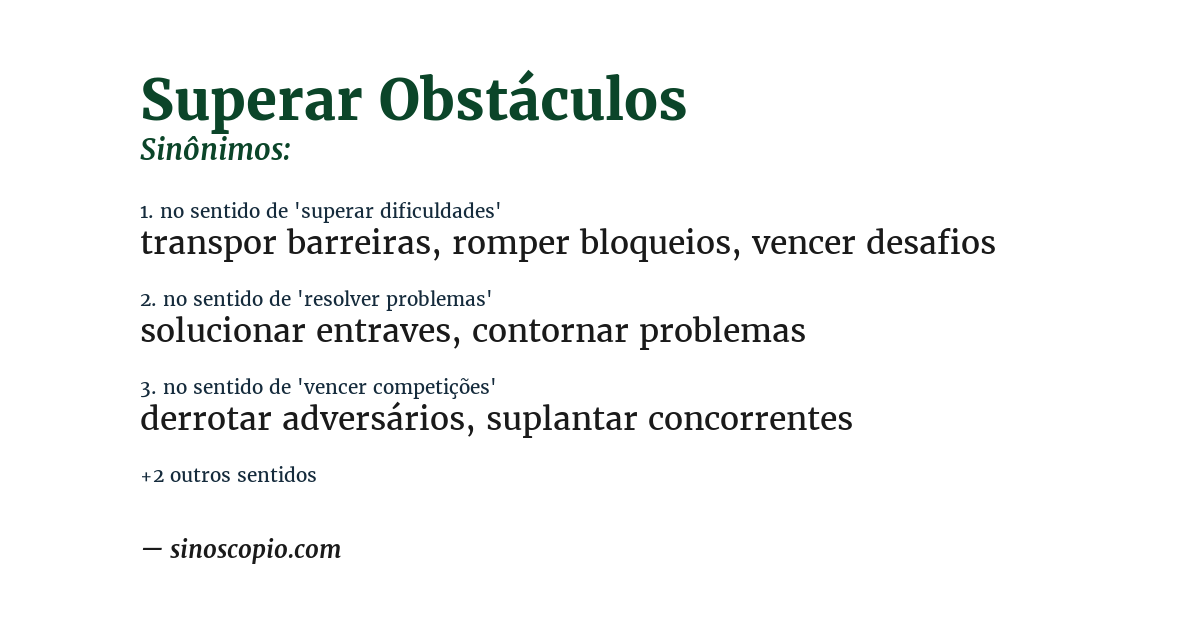 Superar Obstáculos
Sinônimos:

1. no sentido de 'superar dificuldades'
transpor barreiras, romper bloqueios, vencer desafios

2. no sentido de 'resolver problemas'
solucionar entraves, contornar problemas

3. no sentido de 'vencer competições'
derrotar adversários, suplantar concorrentes

+2 outros sentidos

— sinoscopio.com